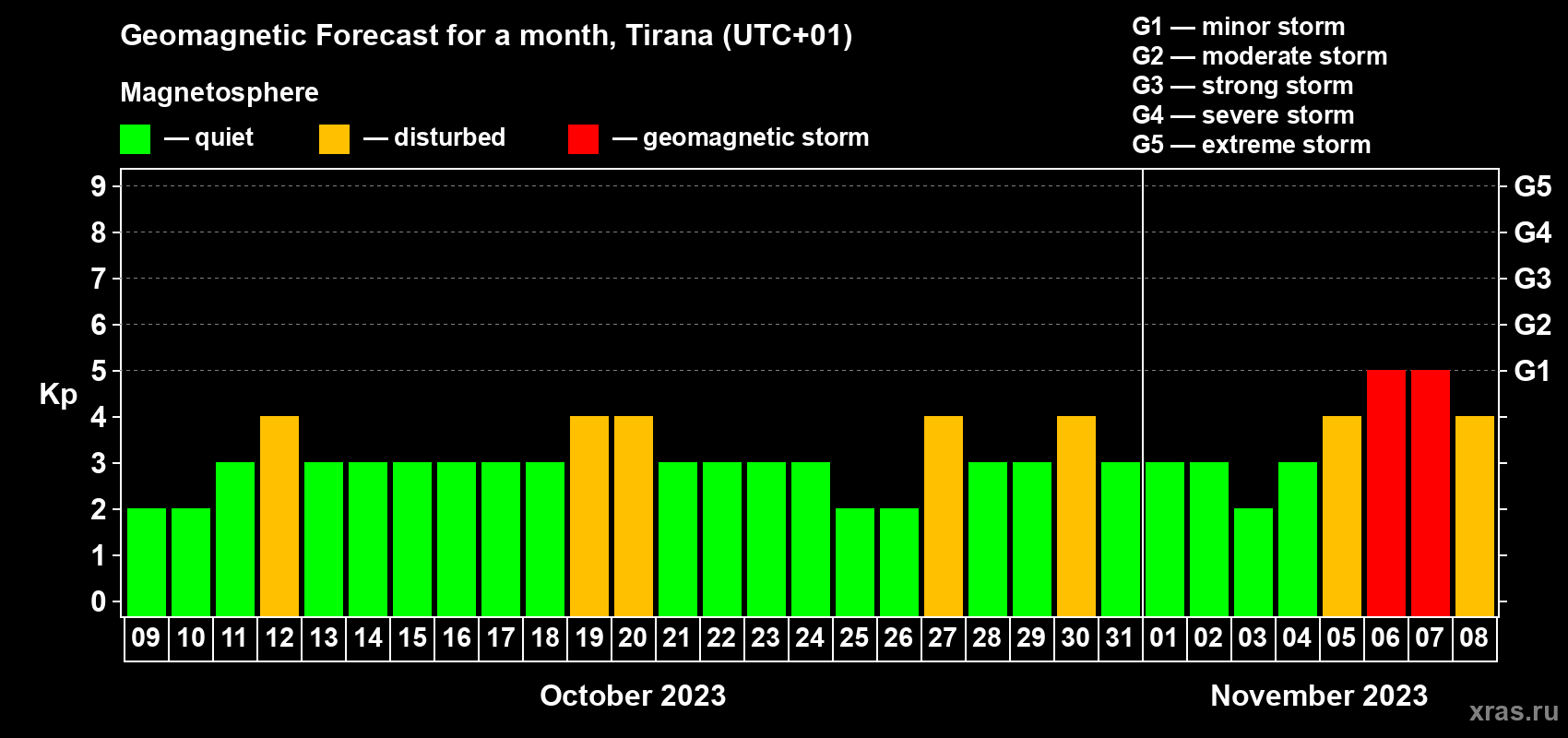 Geomagnetic Forecast for a month, Tirana (UTC+01)

Magnetosphere

— quiet — disturbed — geomagnetic storm

G1 — minor storm
G2 — moderate storm
G3 — strong storm
G4 — severe storm
G5 — extreme storm

Kp

9
8
7
6
5
4
3
2
1
0

G5
G4
G3
G2
G1

09 10 11 12 13 14 15 16 17 18 19 20 21 22 23 24 25 26 27 28 29 30 31 01 02 03 04 05 06 07 08

October 2023

November 2023

xras.ru